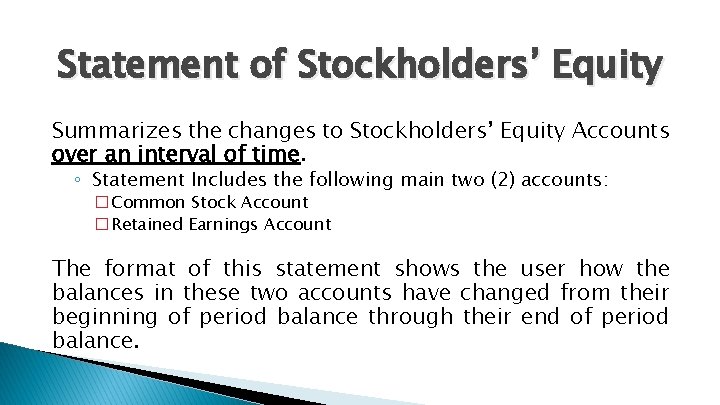 Statement of Stockholders' Equity

Summarizes the changes to Stockholders' Equity Accounts over an interval of time.

◦ Statement Includes the following main two (2) accounts:

☐ Common Stock Account

☐ Retained Earnings Account

The format of this statement shows the user how the balances in these two accounts have changed from their beginning of period balance through their end of period balance.